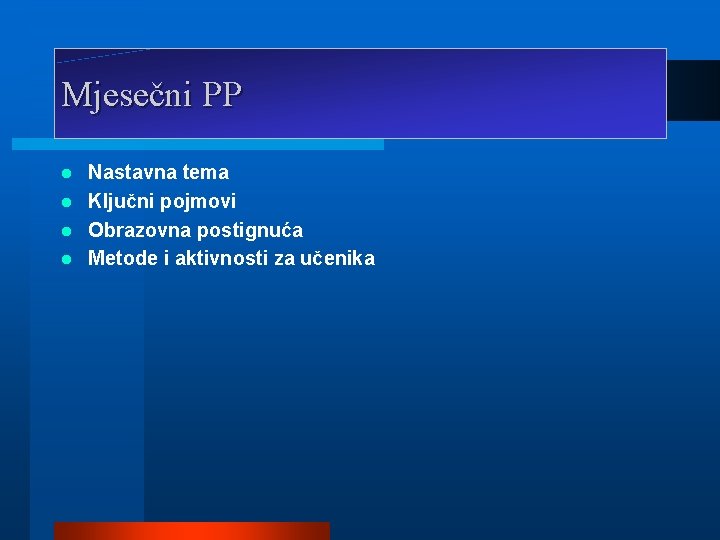 Mjesečni PP

- Nastavna tema
- Ključni pojmovi
- Obrazovna postignuća
- Metode i aktivnosti za učenika